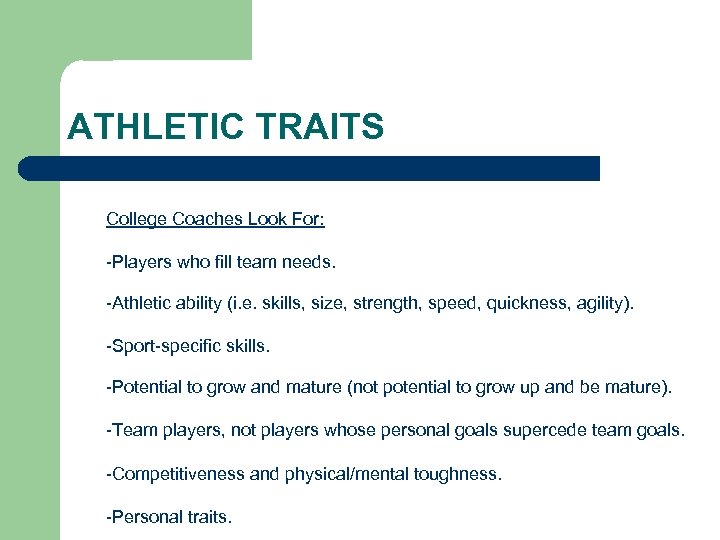 ATHLETIC TRAITS

College Coaches Look For:

-Players who fill team needs.

-Athletic ability (i.e. skills, size, strength, speed, quickness, agility).

-Sport-specific skills.

-Potential to grow and mature (not potential to grow up and be mature).

-Team players, not players whose personal goals supercede team goals.

-Competitiveness and physical/mental toughness.

-Personal traits.